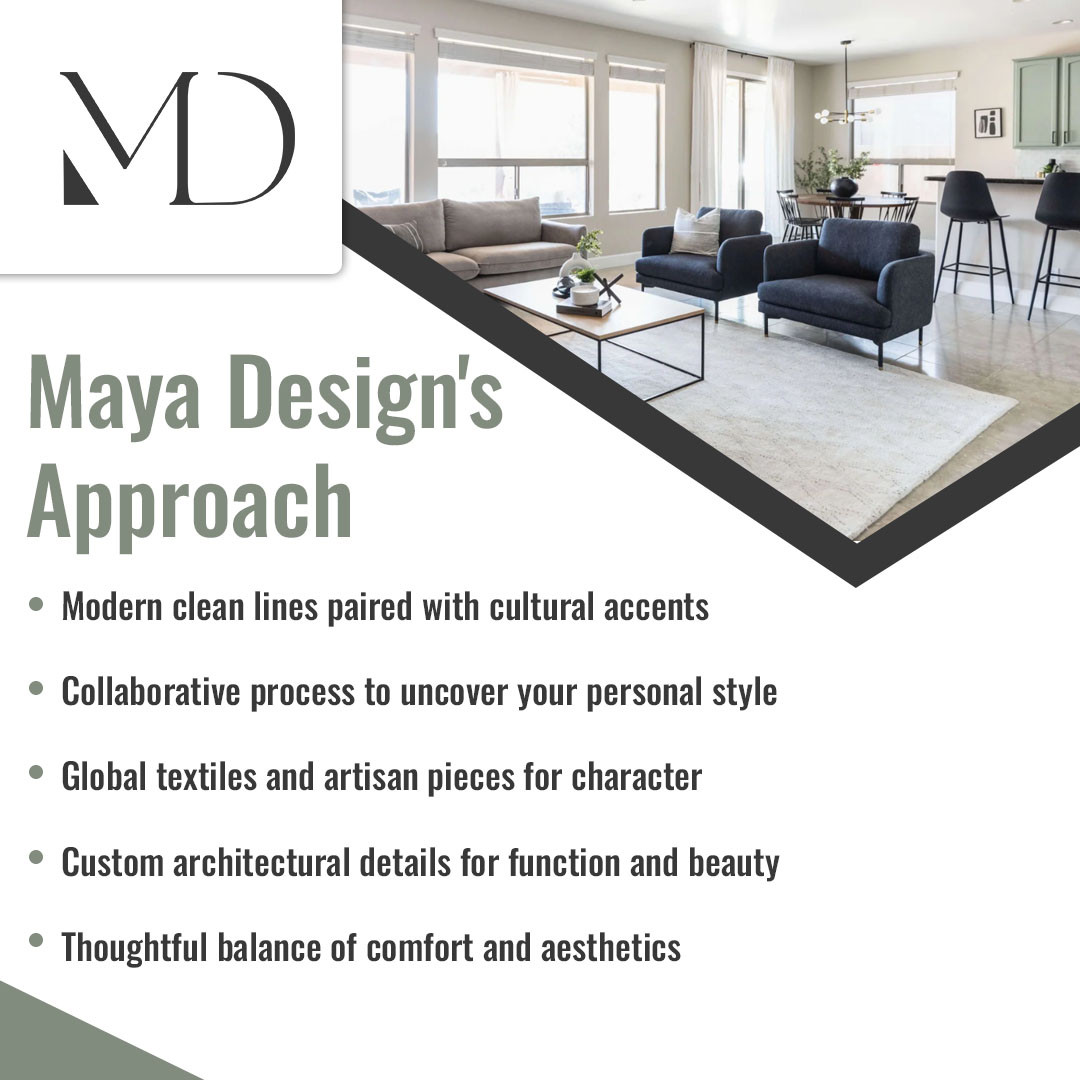 MD

Maya Design's Approach

• Modern clean lines paired with cultural accents

• Collaborative process to uncover your personal style

• Global textiles and artisan pieces for character

• Custom architectural details for function and beauty

• Thoughtful balance of comfort and aesthetics